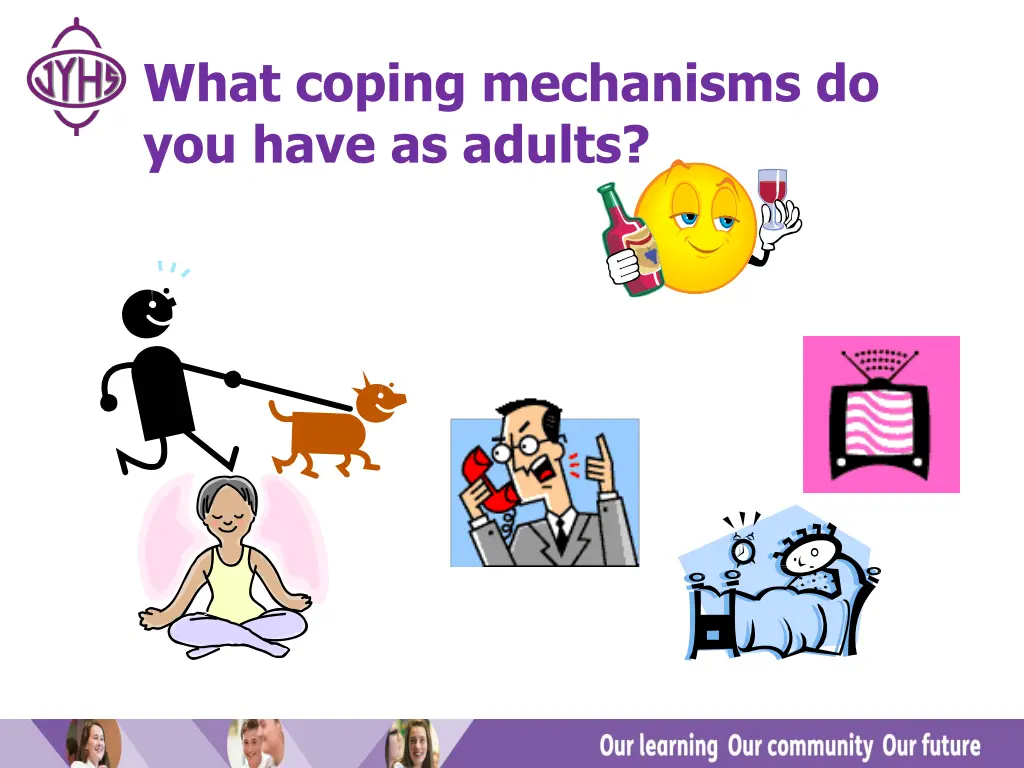 JYHS

What coping mechanisms do you have as adults?

Our learning Our community Our future